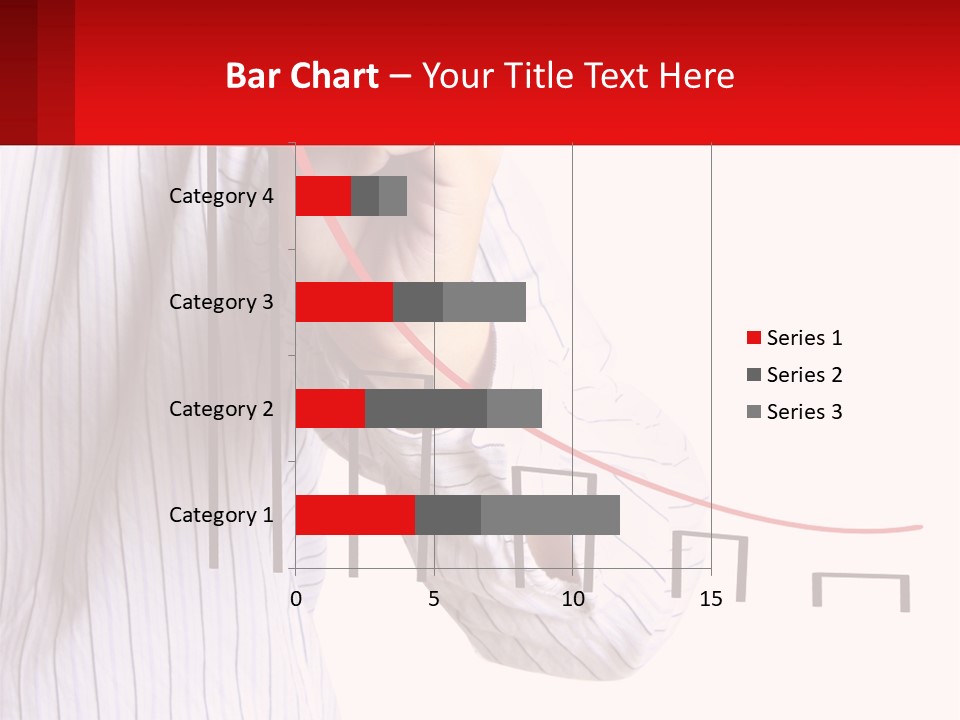 Bar Chart – Your Title Text Here

Category 4
Category 3
Category 2
Category 1

0 5 10 15

Series 1
Series 2
Series 3